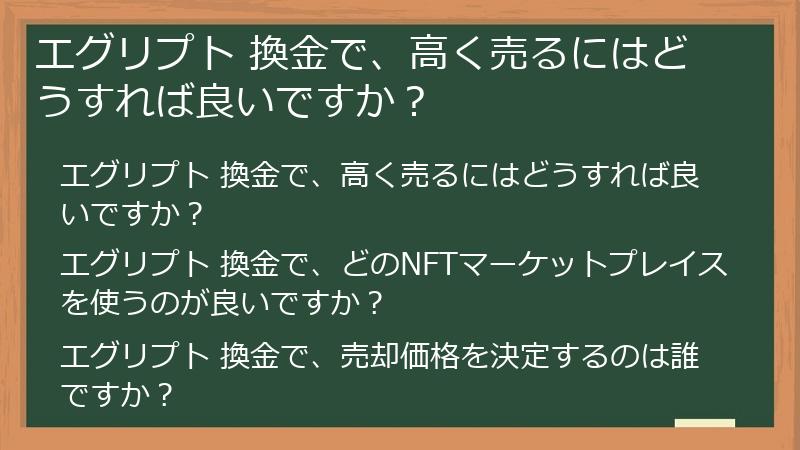 エグリプト 換金で、高く売るにはどうすれば良いですか？

エグリプト 換金で、高く売るにはどうすれば良いですか？

エグリプト 換金で、どのNFTマーケットプレイスを使うのが良いですか？

エグリプト 換金で、売却価格を決定するのは誰ですか？